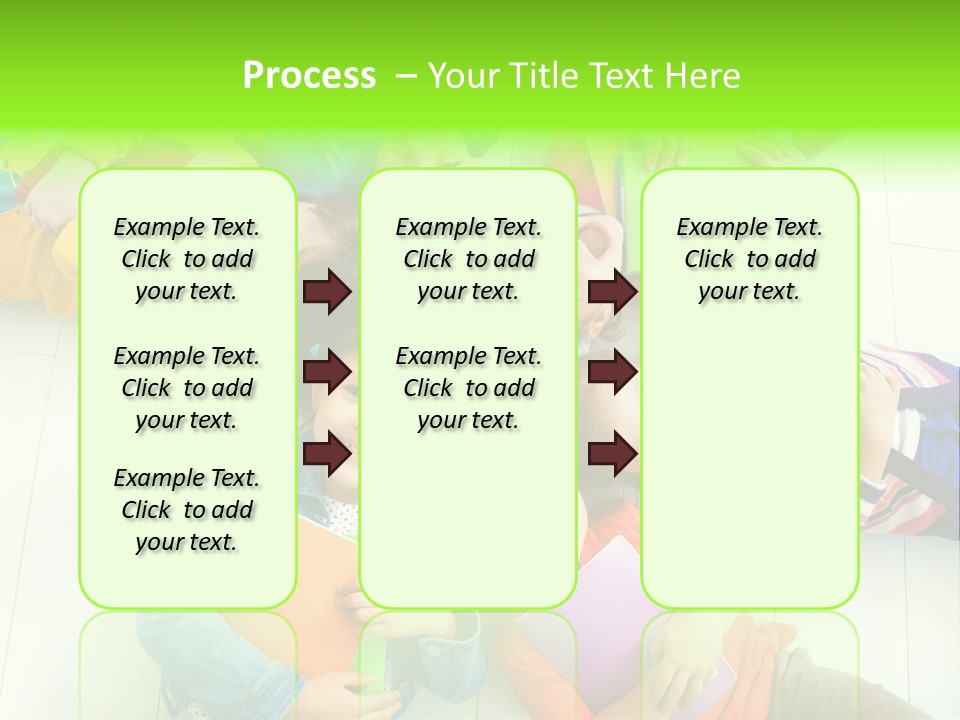 Process – Your Title Text Here

Example Text. Click to add your text.

Example Text. Click to add your text.

Example Text. Click to add your text.

Example Text. Click to add your text.

Example Text. Click to add your text.

Example Text. Click to add your text.